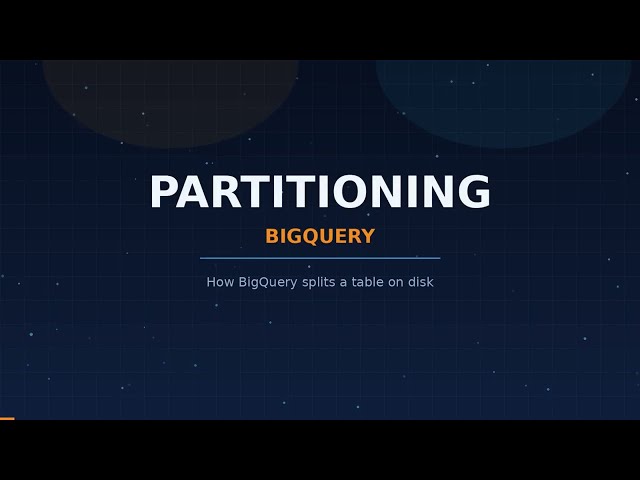 PARTITIONING

BIGQUERY

How BigQuery splits a table on disk